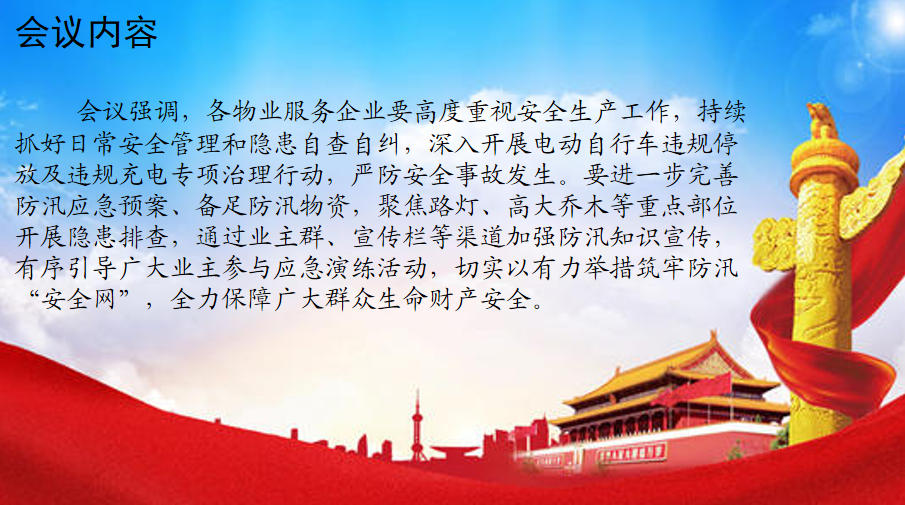 会议内容

会议强调，各物业服务企业要高度重视安全生产工作，持续抓好日常安全管理和隐患自查自纠，深入开展电动自行车违规停放及违规充电专项治理行动，严防安全事故发生。要进一步完善防汛应急预案、备足防汛物资，聚焦路灯、高大乔木等重点部位开展隐患排查，通过业主群、宣传栏等渠道加强防汛知识宣传，有序引导广大业主参与应急演练活动，切实以有力举措筑牢防汛“安全网”，全力保障广大群众生命财产安全。